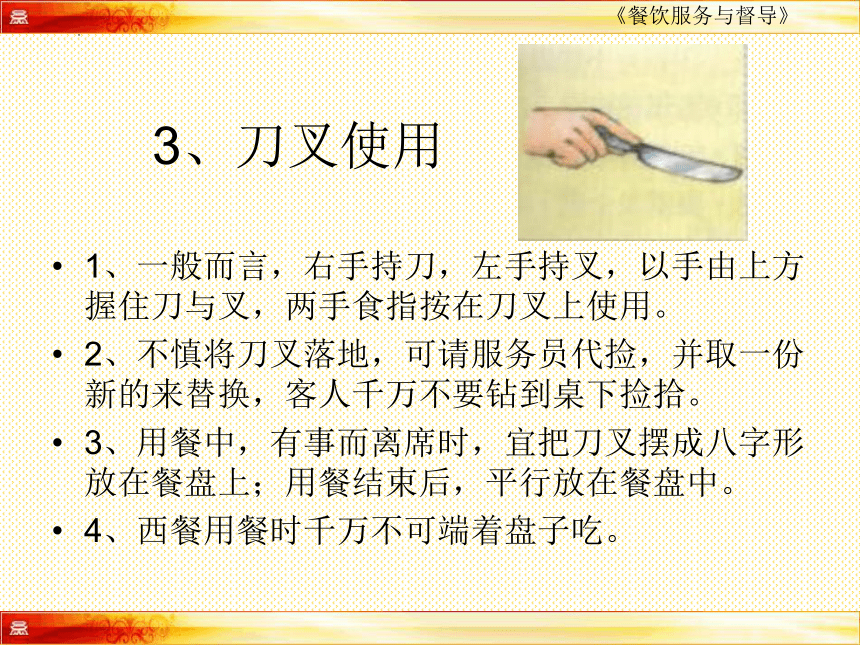 《餐饮服务与督导》

3、刀叉使用

• 1、一般而言，右手持刀，左手持叉，以手由上方握住刀与叉，两手食指按在刀叉上使用。
• 2、不慎将刀叉落地，可请服务员代捡，并取一份新的来替换，客人千万不要钻到桌下捡拾。
• 3、用餐中，有事而离席时，宜把刀叉摆成八字形放在餐盘上；用餐结束后，平行放在餐盘中。
• 4、西餐用餐时千万不可端着盘子吃。